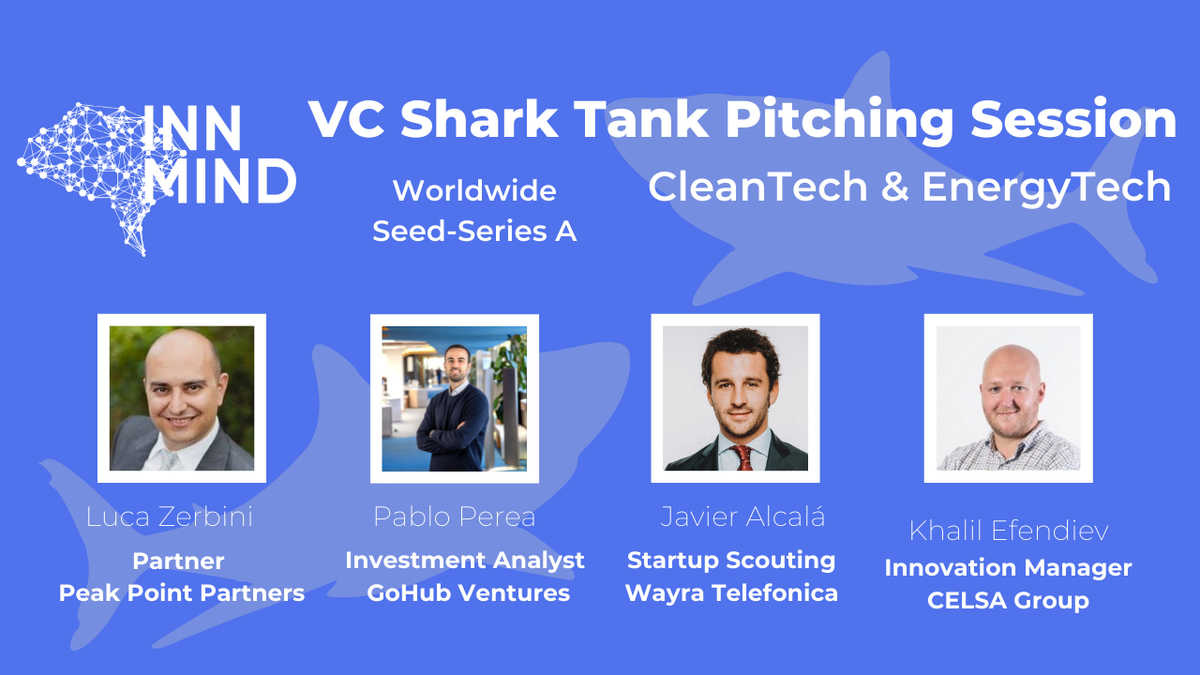 INN MIND

VC Shark Tank Pitching Session

Worldwide
Seed-Series A

CleanTech & EnergyTech

Luca Zerbini
Partner
Peak Point Partners

Pablo Perea
Investment Analyst
GoHub Ventures

Javier Alcalá
Startup Scouting
Wayra Telefonica

Khalil Efendiev
Innovation Manager
CELSA Group